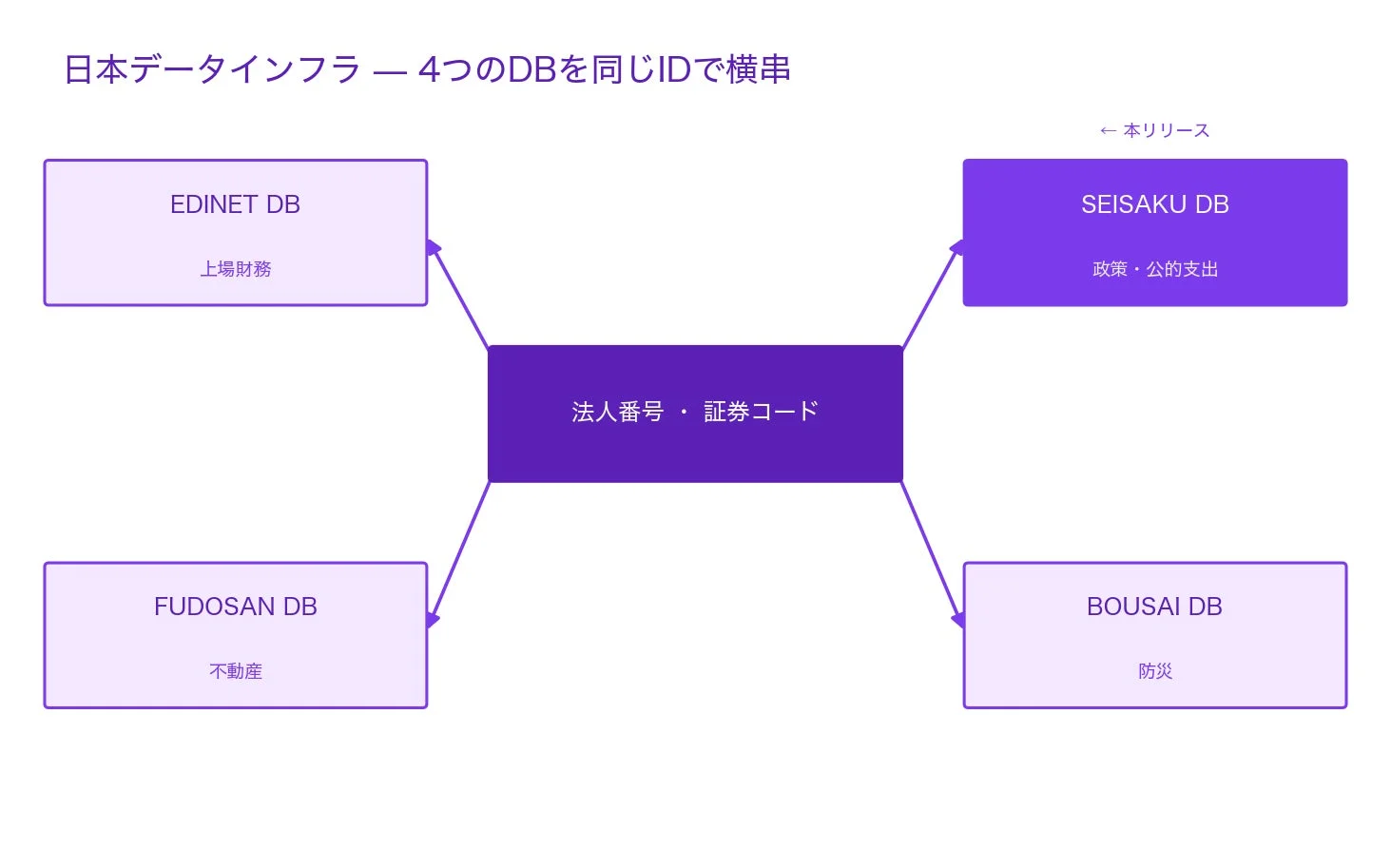 日本データインフラ — 4つのDBを同じIDで横串

← 本リリース

EDINET DB

上場財務

SEISAKU DB

政策・公的支出

法人番号 ・ 証券コード

FUDOSAN DB

不動産

BOUSAI DB

防災